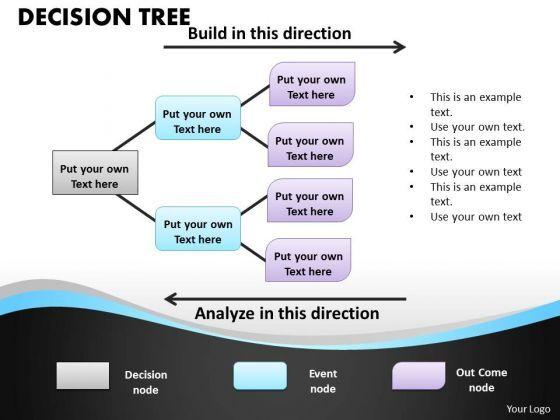 DECISION TREE

Build in this direction

Put your own Text here

Put your own Text here

Put your own Text here

Put your own Text here

Put your own Text here

Put your own Text here

Put your own Text here

- This is an example text.
- Use your own text.
- This is an example text.
- Use your own text
- This is an example text.
- Use your own text

Analyze in this direction

Decision node

Event node

Out Come node

Your Logo